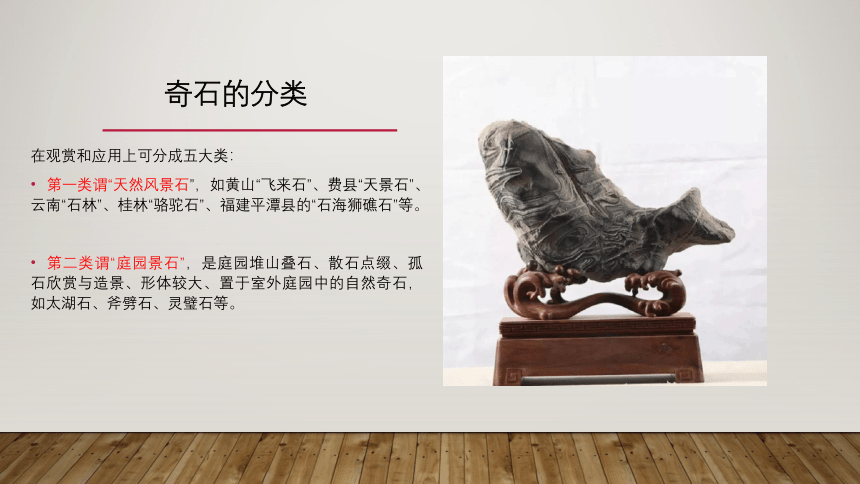 奇石的分类

在观赏和应用上可分成五大类：

• 第一类谓“天然风景石”，如黄山“飞来石”、费县“天景石”、云南“石林”、桂林“骆驼石”、福建平潭县的“石海狮礁石”等。

• 第二类谓“庭园景石”，是庭园堆山叠石、散石点缀、孤石欣赏与造景、形体较大、置于室外庭园中的自然奇石，如太湖石、斧劈石、灵璧石等。